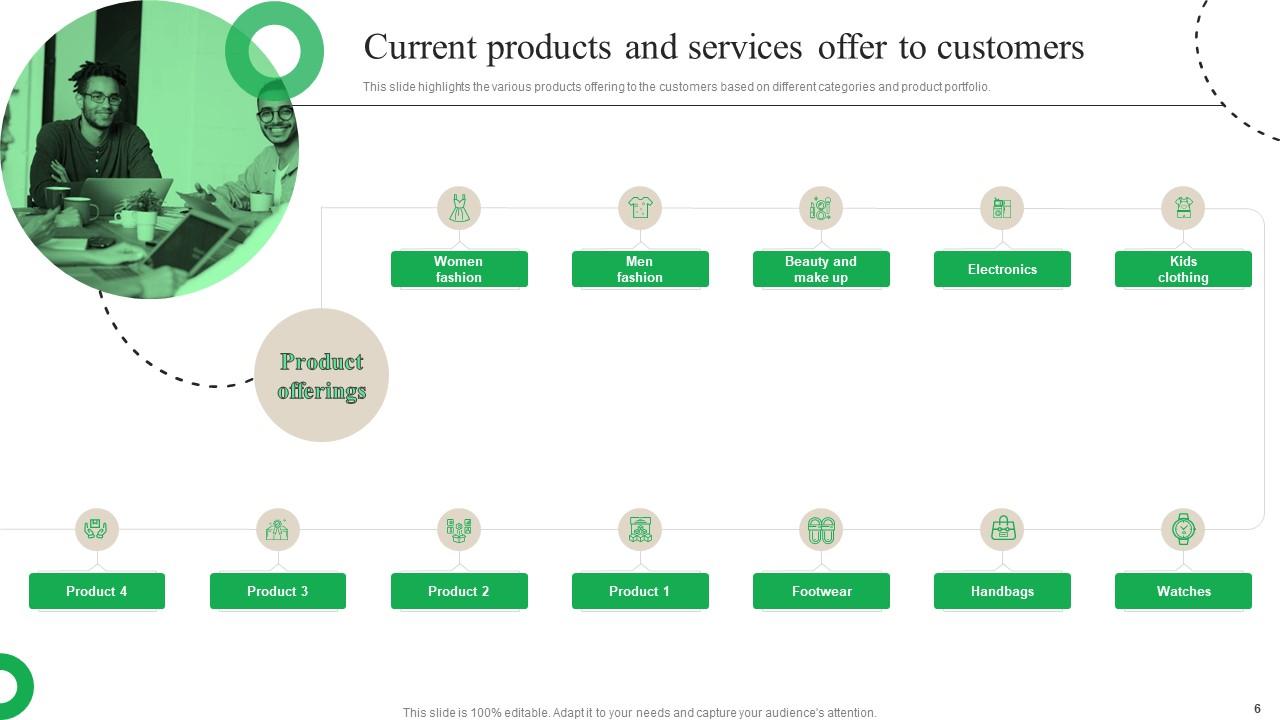 Current products and services offer to customers

This slide highlights the various products offering to the customers based on different categories and product portfolio.

Product offerings

Women fashion

Men fashion

Beauty and make up

Electronics

Kids clothing

Product 4

Product 3

Product 2

Product 1

Footwear

Handbags

Watches

This slide is 100% editable. Adapt it to your needs and capture your audience's attention.

6